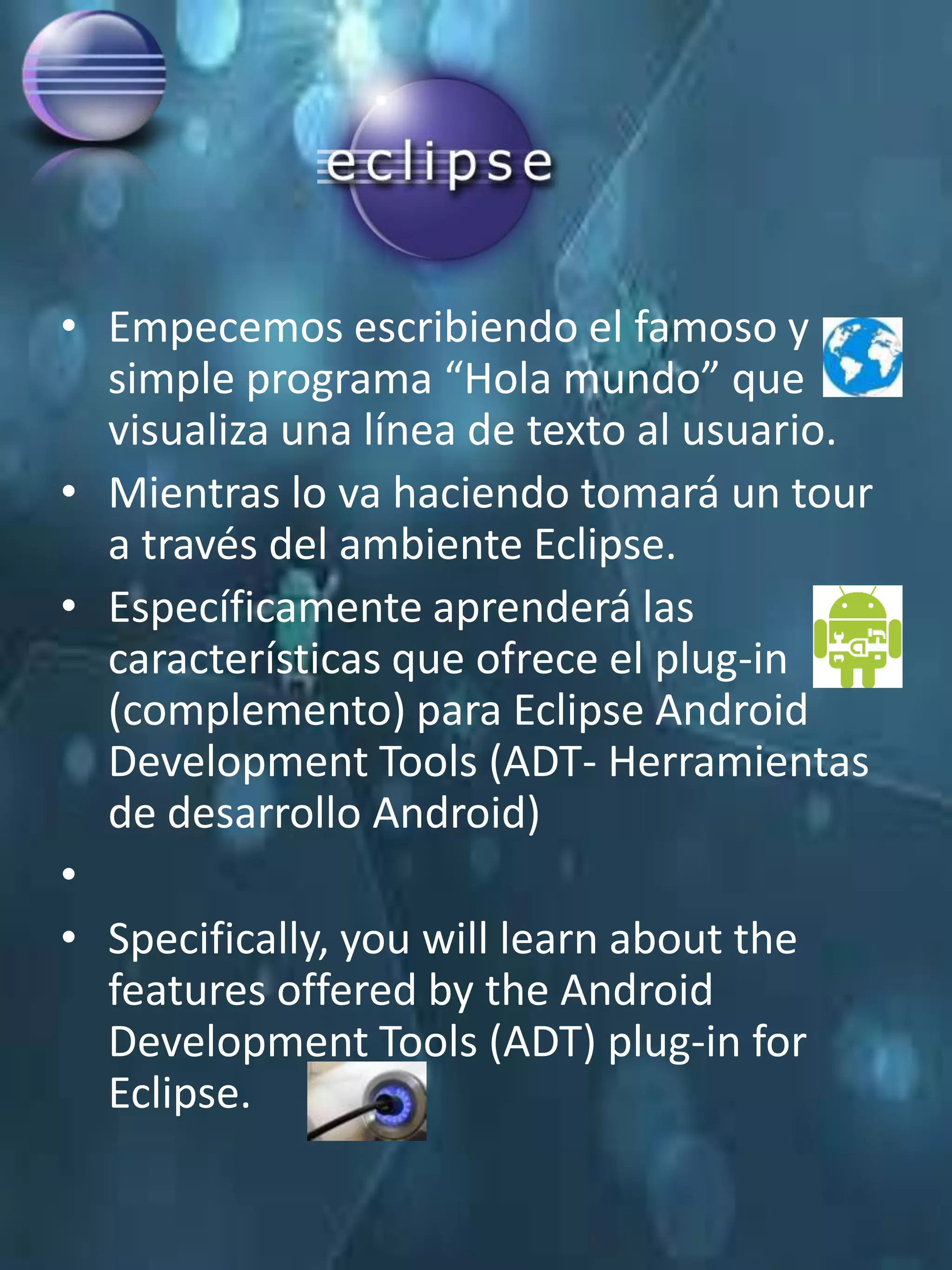 eclipse

• Empecemos escribiendo el famoso y simple programa “Hola mundo” que visualiza una línea de texto al usuario.
• Mientras lo va haciendo tomará un tour a través del ambiente Eclipse.
• Específicamente aprenderá las características que ofrece el plug-in (complemento) para Eclipse Android Development Tools (ADT- Herramientas de desarrollo Android)
•
• Specifically, you will learn about the features offered by the Android Development Tools (ADT) plug-in for Eclipse.